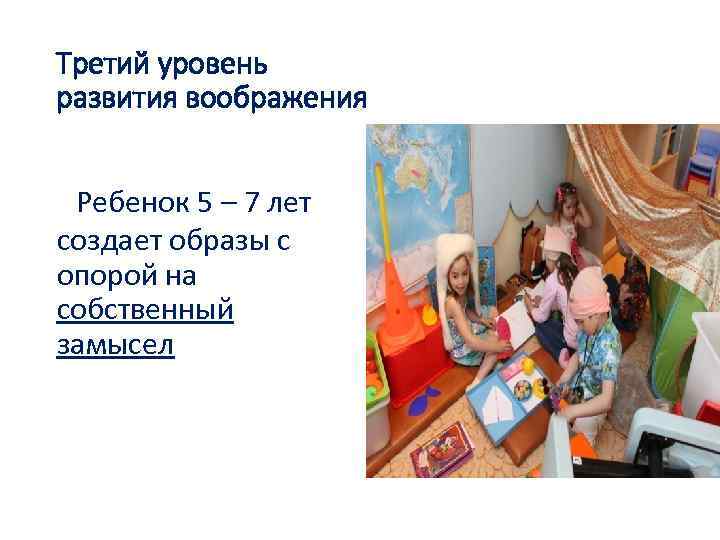 Третий уровень развития воображения

Ребенок 5 – 7 лет создает образы с опорой на собственный замысел